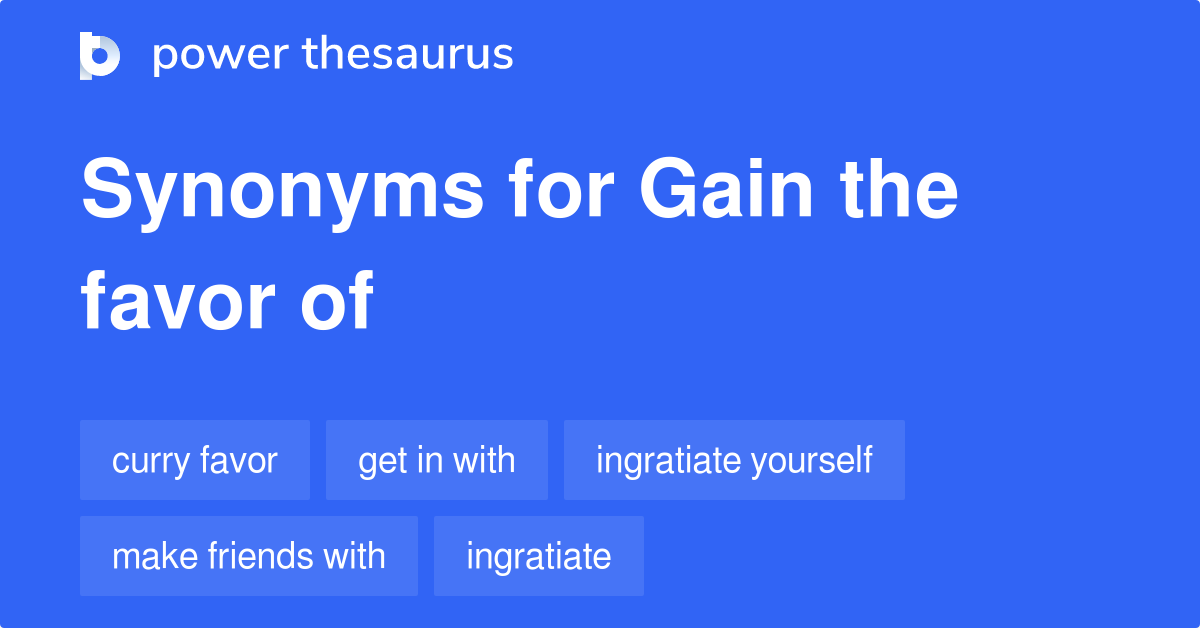 power thesaurus

Synonyms for Gain the favor of

curry favor
get in with
ingratiate yourself
make friends with
ingratiate